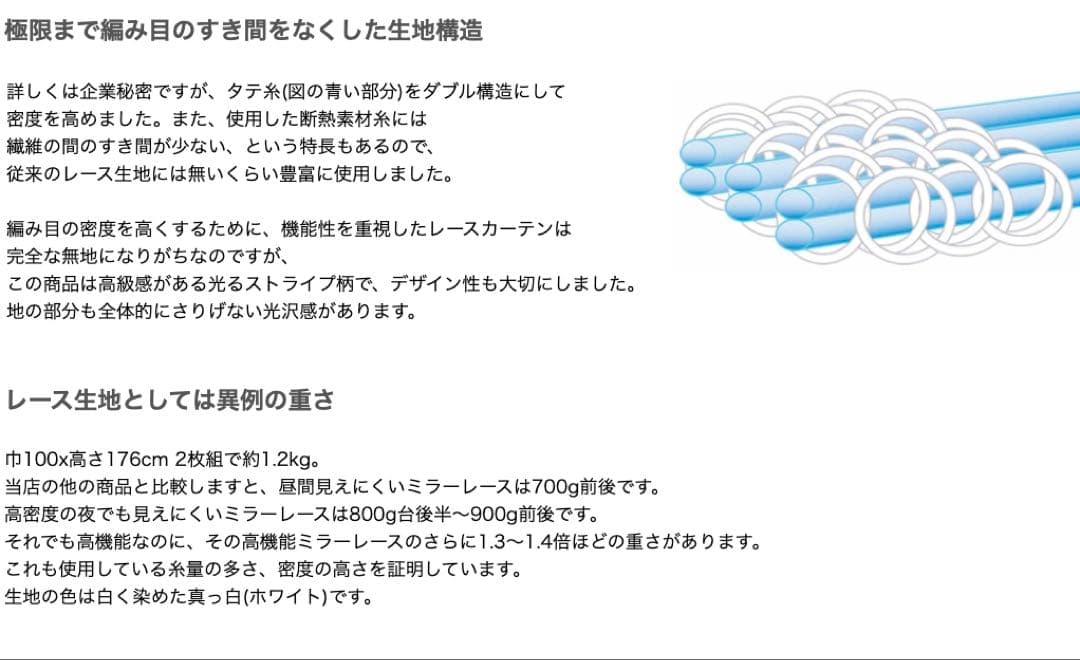 極限まで編み目のすき間をなくした生地構造

詳しくは企業秘密ですが、タテ糸(図の青い部分)をダブル構造にして
密度を高めました。また、使用した断熱素材糸には
繊維の間のすき間が少ない、という特長もあるので、
従来のレース生地には無いくらい豊富に使用しました。

編み目の密度を高くするために、機能性を重視したレースカーテンは
完全な無地になりがちなのですが、
この商品は高級感がある光るストライプ柄で、デザイン性も大切にしました。
地の部分も全体的にさりげない光沢感があります。

レース生地としては異例の重さ

巾100x高さ176cm 2枚組で約1.2kg。
当店の他の商品と比較しますと、昼間見えにくいミラーレースは700g前後です。
高密度の夜でも見えにくいミラーレースは800g台後半〜900g前後です。
それでも高機能なのに、その高機能ミラーレースのさらに1.3〜1.4倍ほどの重さがあります。
これも使用している糸量の多さ、密度の高さを証明しています。
生地の色は白く染めた真っ白(ホワイト)です。